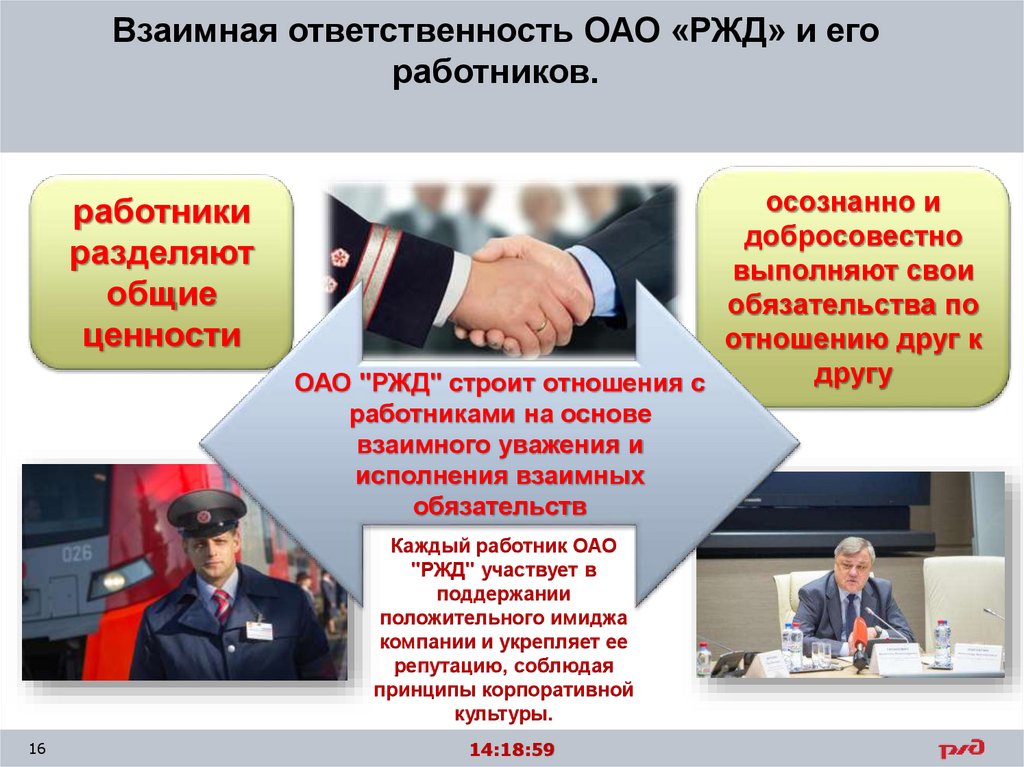 Взаимная ответственность ОАО «РЖД» и его работников.

работники разделяют общие ценности

осознанно и добросовестно выполняют свои обязательства по отношению друг к другу

ОАО "РЖД" строит отношения с работниками на основе взаимного уважения и исполнения взаимных обязательств

026

Каждый работник ОАО "РЖД" участвует в поддержании положительного имиджа компании и укрепляет ее репутацию, соблюдая принципы корпоративной культуры.

16

14:18:59

РЖД